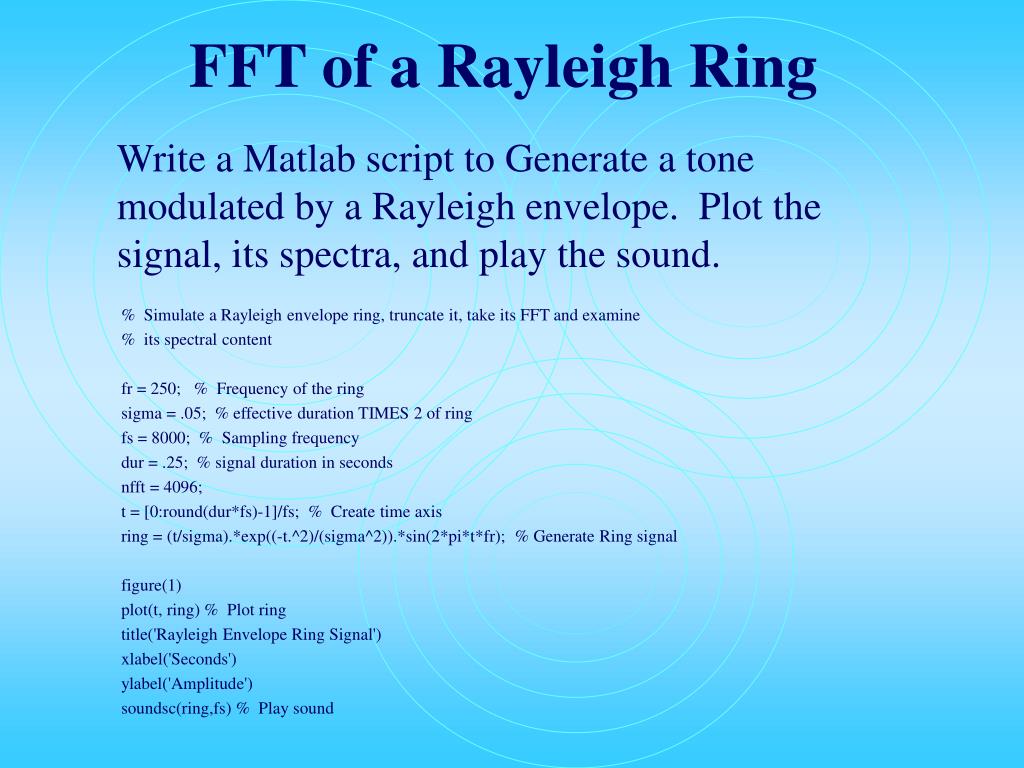 FFT of a Rayleigh Ring

Write a Matlab script to Generate a tone modulated by a Rayleigh envelope. Plot the signal, its spectra, and play the sound.

% Simulate a Rayleigh envelope ring, truncate it, take its FFT and examine
% its spectral content

fr = 250; % Frequency of the ring
sigma = .05; % effective duration TIMES 2 of ring
fs = 8000; % Sampling frequency
dur = .25; % signal duration in seconds
nfft = 4096;
t = [0:round(dur*fs)-1]/fs; % Create time axis
ring = (t/sigma).*exp((-t.^2)/(sigma^2)).*sin(2*pi*t*fr); % Generate Ring signal

figure(1)
plot(t, ring) % Plot ring
title('Rayleigh Envelope Ring Signal')
xlabel('Seconds')
ylabel('Amplitude')
soundsc(ring,fs) % Play sound